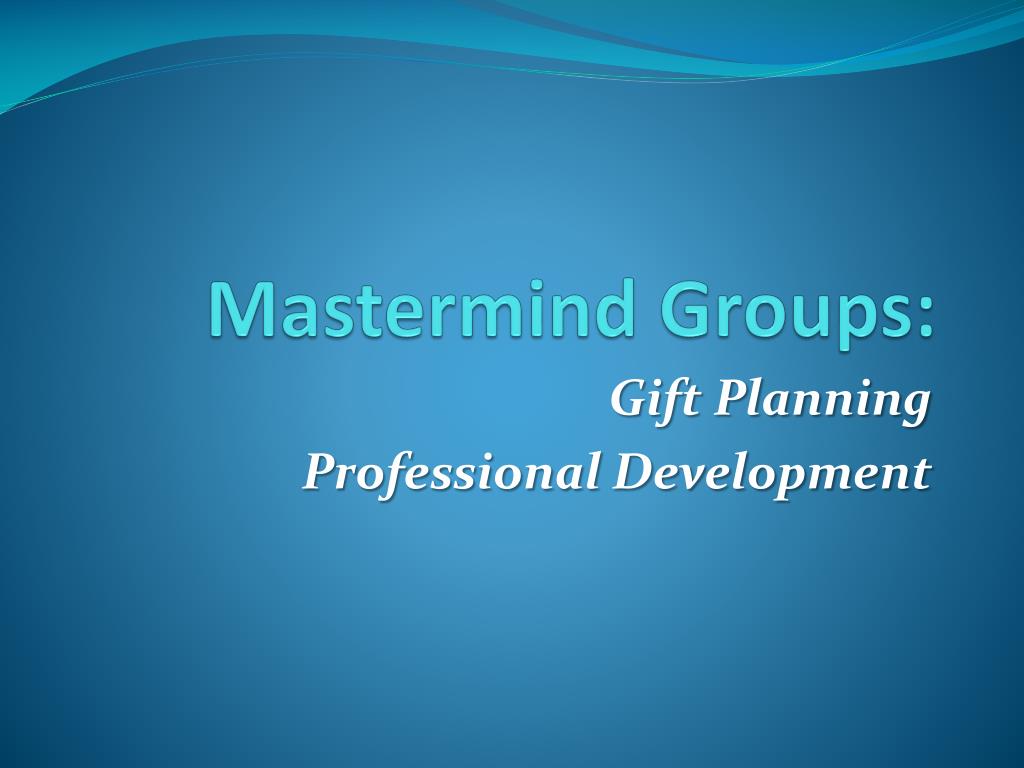 Mastermind Groups:

Gift Planning
Professional Development